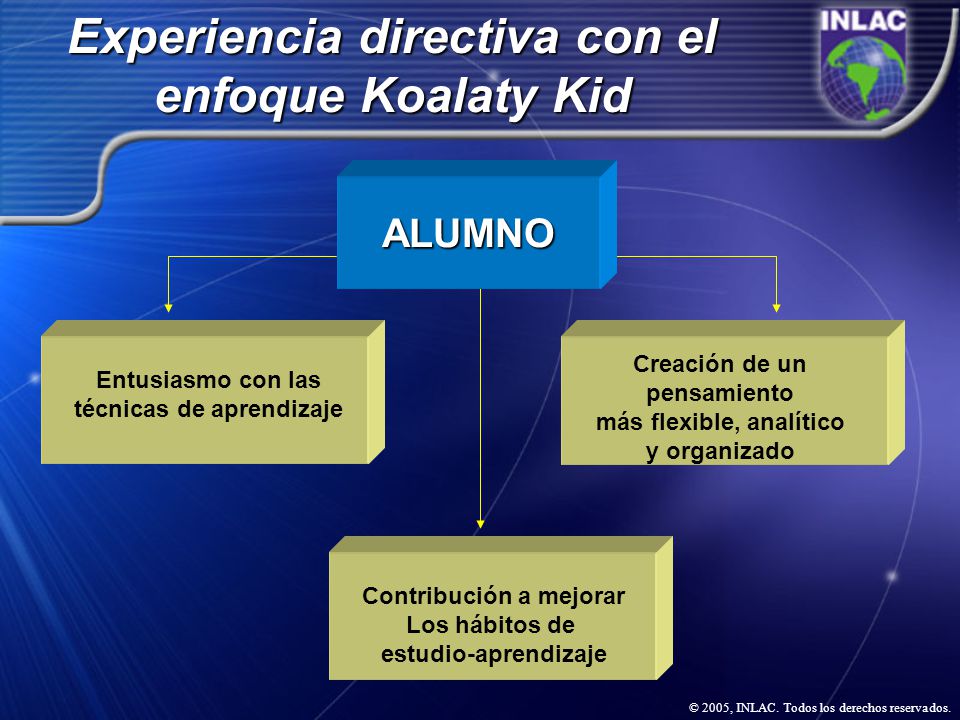 Experiencia directiva con el enfoque Koalaty Kid

INLAC

ALUMNO

Entusiasmo con las técnicas de aprendizaje

Creación de un pensamiento más flexible, analítico y organizado

Contribución a mejorar Los hábitos de estudio-aprendizaje

© 2005, INLAC. Todos los derechos reservados.